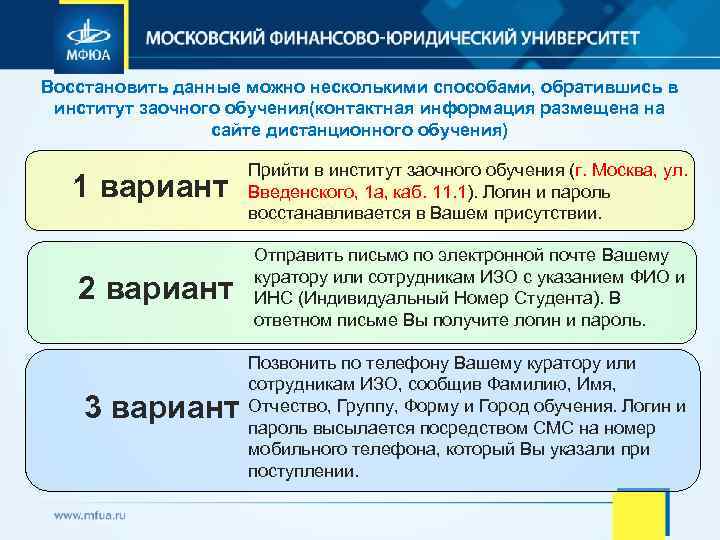 МФЮА

МОСКОВСКИЙ ФИНАНСОВО-ЮРИДИЧЕСКИЙ УНИВЕРСИТЕТ

Восстановить данные можно несколькими способами, обратившись в институт заочного обучения(контактная информация размещена на сайте дистанционного обучения)

1 вариант

Прийти в институт заочного обучения (г. Москва, ул. Введенского, 1а, каб. 11.1). Логин и пароль восстанавливается в Вашем присутствии.

2 вариант

Отправить письмо по электронной почте Вашему куратору или сотрудникам ИЗО с указанием ФИО и ИНС (Индивидуальный Номер Студента). В ответном письме Вы получите логин и пароль.

3 вариант

Позвонить по телефону Вашему куратору или сотрудникам ИЗО, сообщив Фамилию, Имя, Отчество, Группу, Форму и Город обучения. Логин и пароль высылается посредством СМС на номер мобильного телефона, который Вы указали при поступлении.

www.mfua.ru